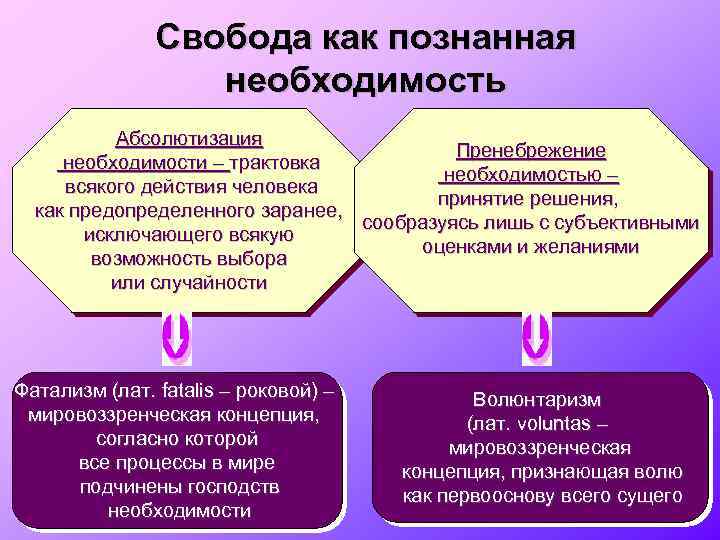 Свобода как познанная необходимость

Абсолютизация необходимости – трактовка всякого действия человека как предопределенного заранее, исключающего всякую возможность выбора или случайности

Пренебрежение необходимостью – принятие решения, сообразуясь лишь с субъективными оценками и желаниями

Фатализм (лат. fatalis – роковой) – мировоззренческая концепция, согласно которой все процессы в мире подчинены господств необходимости

Волюнтаризм (лат. voluntas – мировоззренческая концепция, признающая волю как первооснову всего сущего